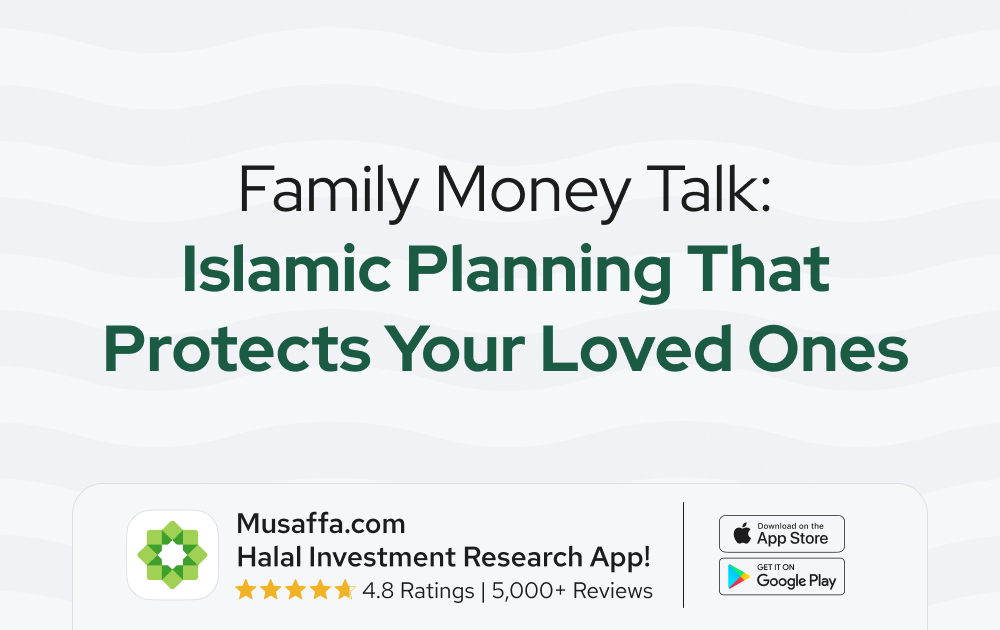 Family Money Talk:
Islamic Planning That Protects Your Loved Ones

Musaffa.com
Halal Investment Research App!
4.8 Ratings | 5,000+ Reviews

Download on the
App Store

GET IT ON
Google Play